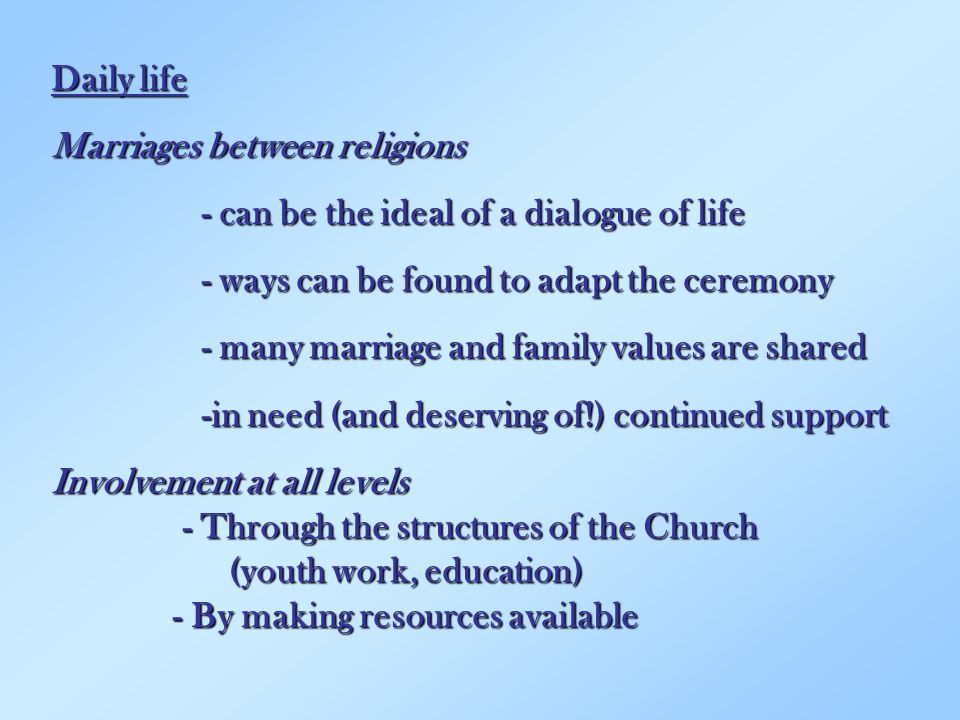 Daily life

Marriages between religions

- can be the ideal of a dialogue of life

- ways can be found to adapt the ceremony

- many marriage and family values are shared

-in need (and deserving of!) continued support

Involvement at all levels

- Through the structures of the Church (youth work, education)

- By making resources available